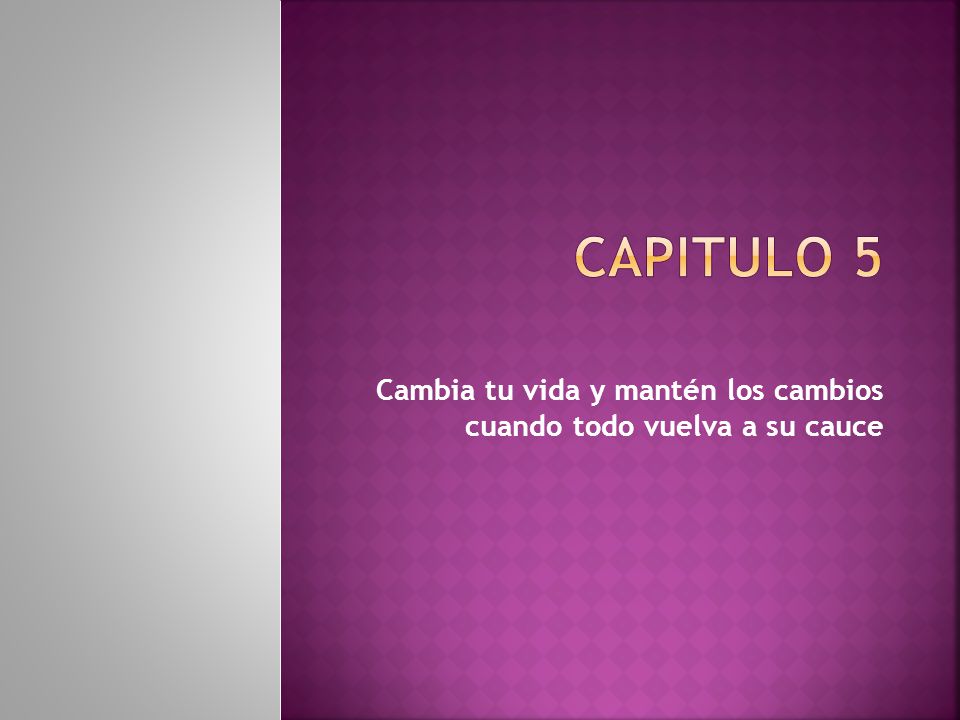 CAPITULO 5

Cambia tu vida y mantén los cambios cuando todo vuelva a su cauce